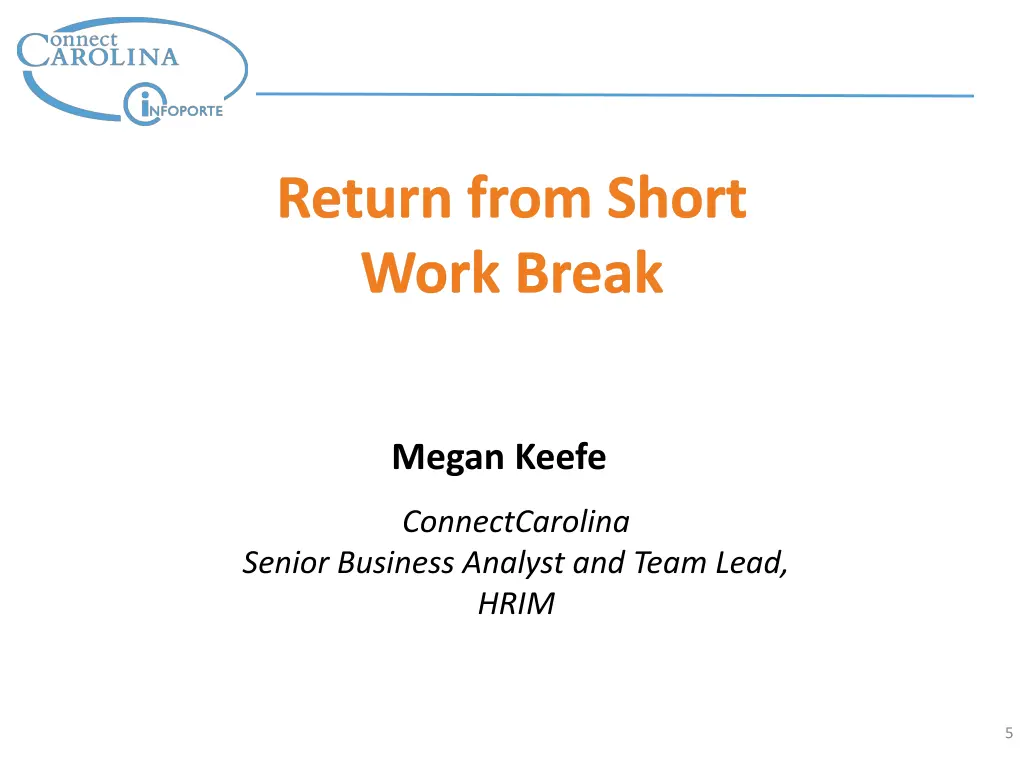 Connect
CAROLINA
INFOPORTE

Return from Short Work Break

Megan Keefe

ConnectCarolina
Senior Business Analyst and Team Lead, HRIM

5